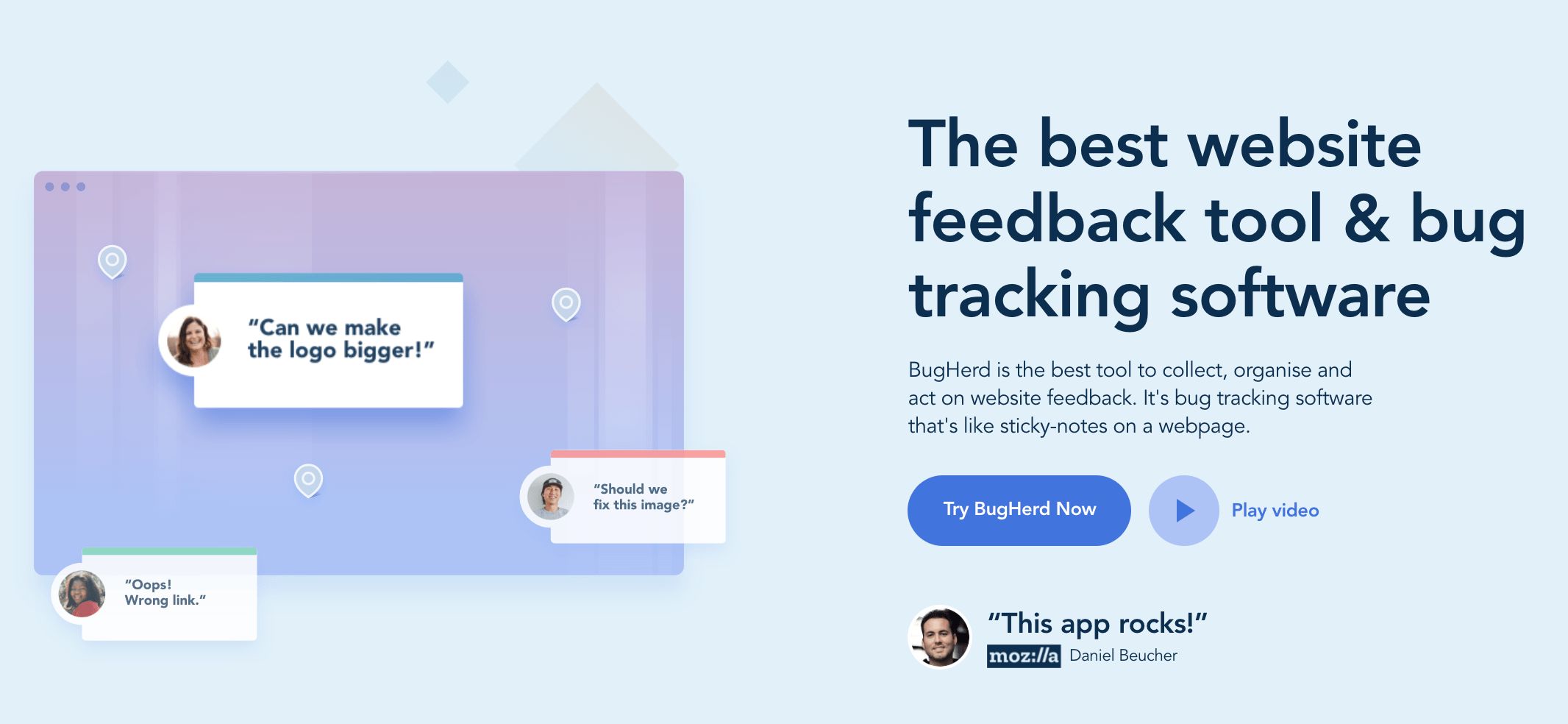 "Can we make the logo bigger!"

"Should we fix this image?"

"Oops! Wrong link."

The best website feedback tool & bug tracking software

BugHerd is the best tool to collect, organise and act on website feedback. It's bug tracking software that's like sticky-notes on a webpage.

Try BugHerd Now

Play video

"This app rocks!"

moz://a Daniel Beucher